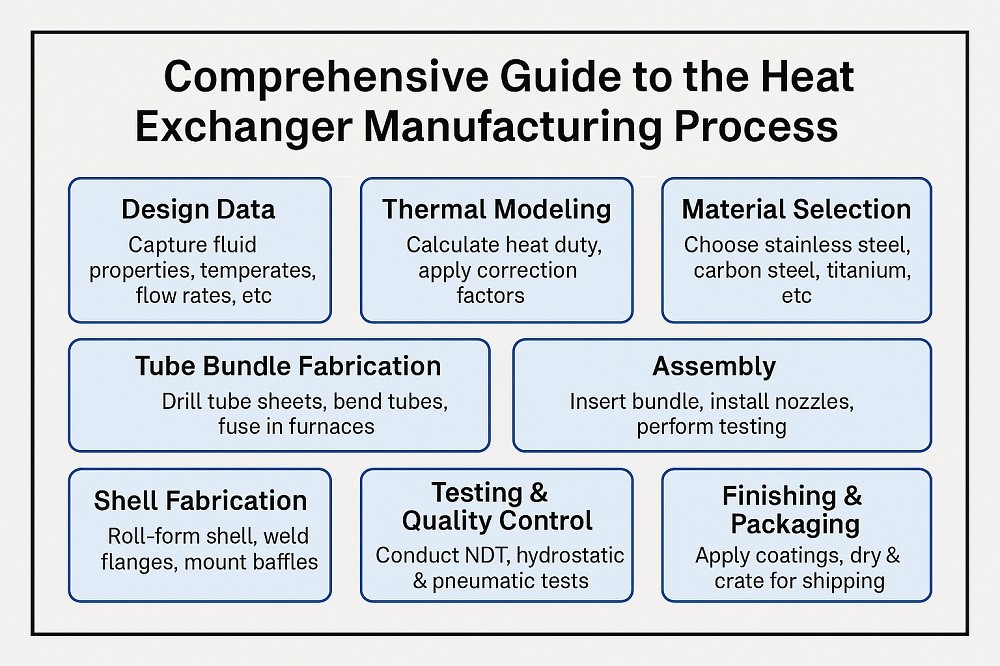 Comprehensive Guide to the Heat Exchanger Manufacturing Process

Design Data
Capture fluid properties, temperates, flow rates, etc

Thermal Modeling
Calculate heat duty, apply correction factors

Material Selection
Choose stainless steel, carbon steel, titanium, etc

Tube Bundle Fabrication
Drill tube sheets, bend tubes, fuse in furnaces

Assembly
Insert bundle, install nozzles, perform testing

Shell Fabrication
Roll-form shell, weld flanges, mount baffles

Testing & Quality Control
Conduct NDT, hydrostatic & pneumatic tests

Finishing & Packaging
Apply coatings, dry & crate for shipping